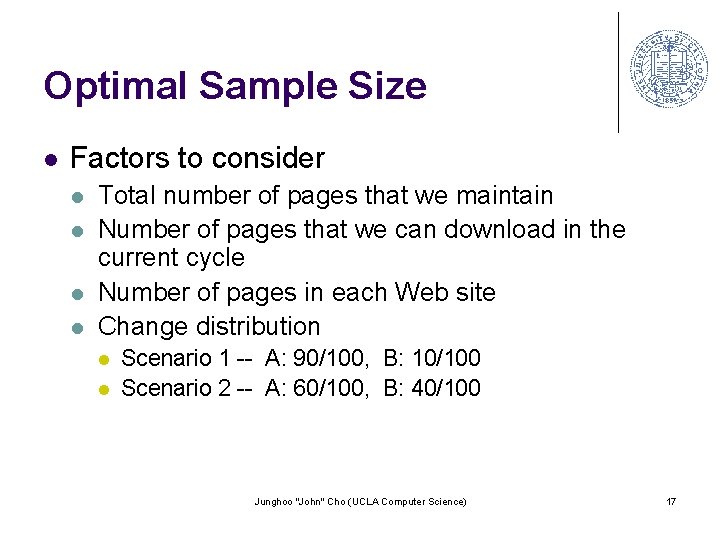 Optimal Sample Size

- Factors to consider
  - Total number of pages that we maintain
  - Number of pages that we can download in the current cycle
  - Number of pages in each Web site
  - Change distribution
    - Scenario 1 -- A: 90/100, B: 10/100
    - Scenario 2 -- A: 60/100, B: 40/100

Junghoo "John" Cho (UCLA Computer Science)

17